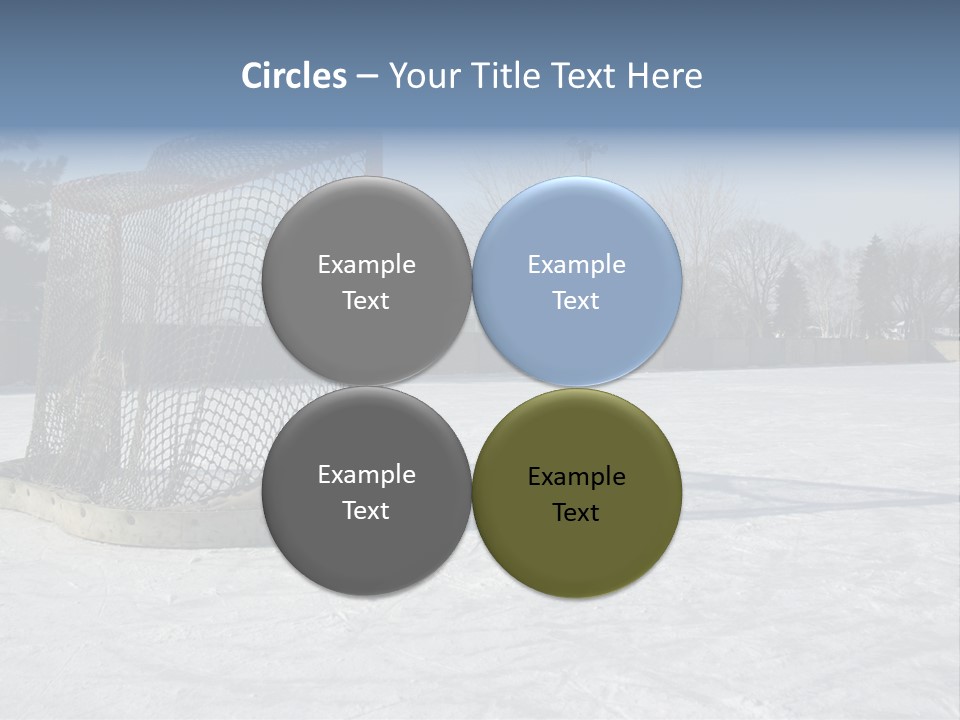 Circles – Your Title Text Here

Example Text

Example Text

Example Text

Example Text